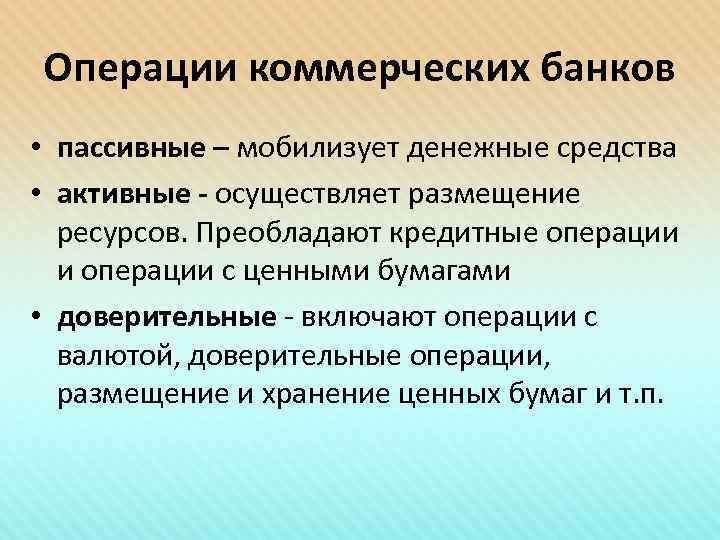 Операции коммерческих банков

• пассивные – мобилизует денежные средства
• активные - осуществляет размещение ресурсов. Преобладают кредитные операции и операции с ценными бумагами
• доверительные - включают операции с валютой, доверительные операции, размещение и хранение ценных бумаг и т.п.